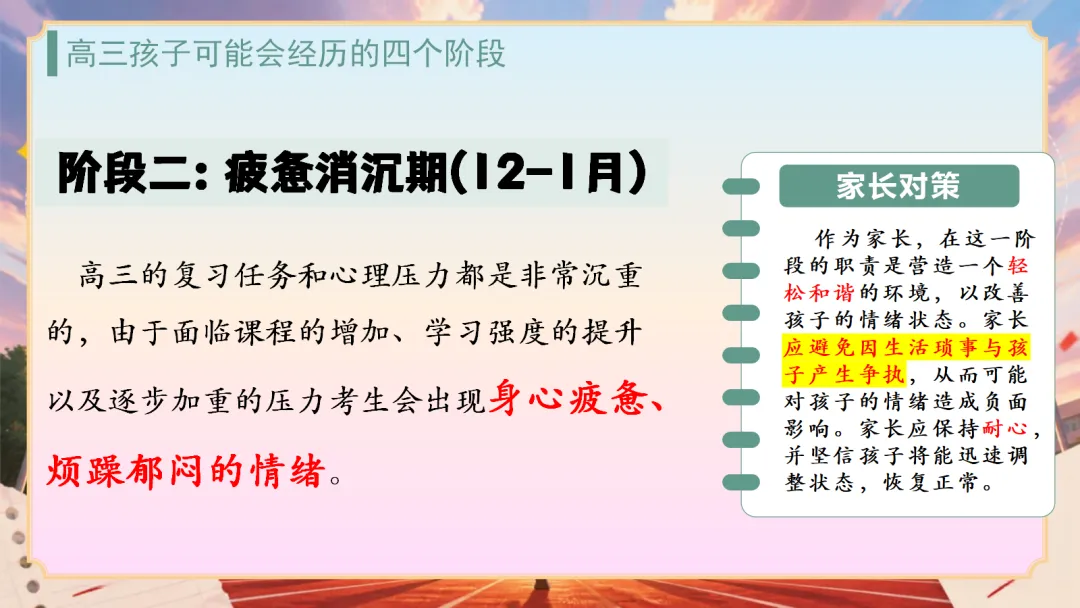 高三孩子可能会经历的四个阶段

阶段二：疲惫消沉期(12-1月)

高三的复习任务和心理压力都是非常沉重的，由于面临课程的增加、学习强度的提升以及逐步加重的压力考生会出现身心疲惫、烦躁郁闷的情绪。

家长对策

作为家长，在这一阶段的职责是营造一个轻松和谐的环境，以改善孩子的情绪状态。家长应避免因生活琐事与孩子产生争执，从而可能对孩子的情绪造成负面影响。家长应保持耐心，并坚信孩子将能迅速调整状态，恢复正常。